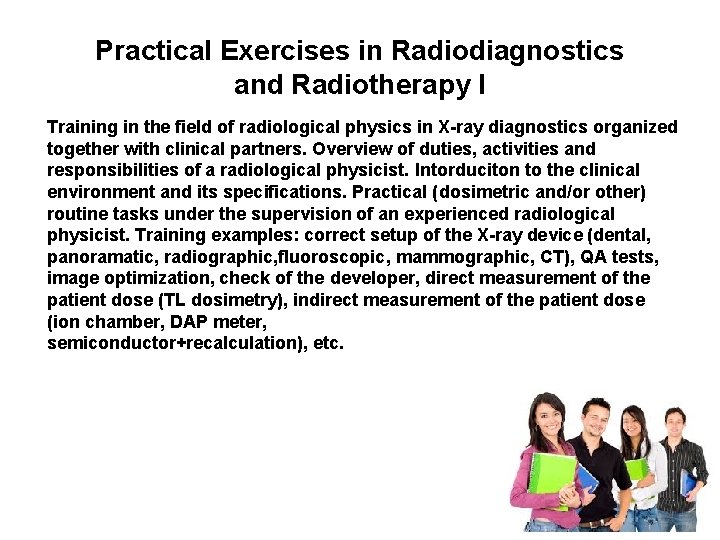 Practical Exercises in Radiodiagnostics and Radiotherapy I

Training in the field of radiological physics in X-ray diagnostics organized together with clinical partners. Overview of duties, activities and responsibilities of a radiological physicist. Intorduciton to the clinical environment and its specifications. Practical (dosimetric and/or other) routine tasks under the supervision of an experienced radiological physicist. Training examples: correct setup of the X-ray device (dental, panoramatic, radiographic,fluoroscopic, mammographic, CT), QA tests, image optimization, check of the developer, direct measurement of the patient dose (TL dosimetry), indirect measurement of the patient dose (ion chamber, DAP meter, semiconductor+recalculation), etc.